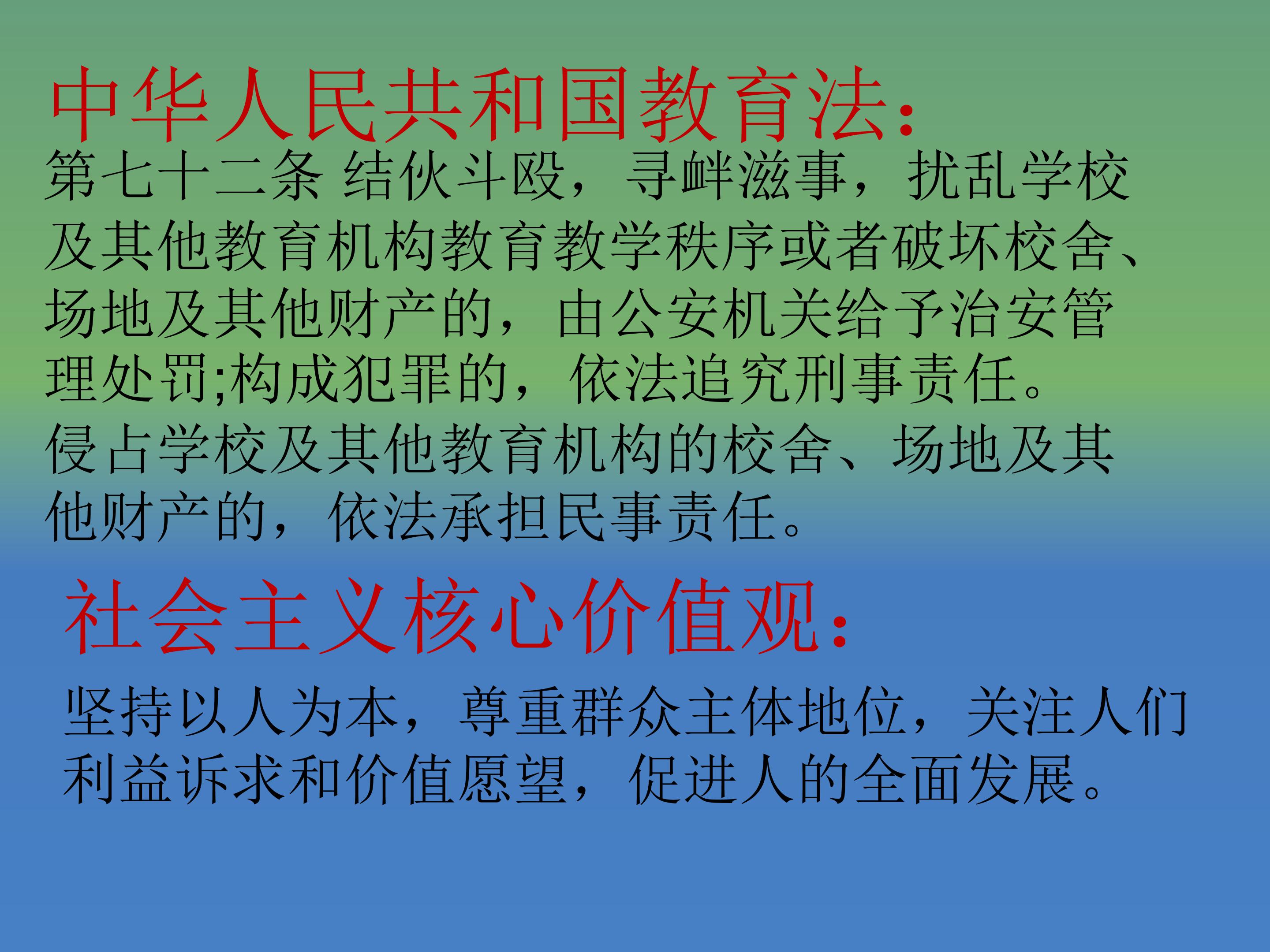 中华人民共和国教育法:

第七十二条 结伙斗殴，寻衅滋事，扰乱学校及其他教育机构教育教学秩序或者破坏校舍、场地及其他财产的，由公安机关给予治安管理处罚;构成犯罪的，依法追究刑事责任。

侵占学校及其他教育机构的校舍、场地及其他财产的，依法承担民事责任。

社会主义核心价值观:

坚持以人为本，尊重群众主体地位，关注人们利益诉求和价值愿望，促进人的全面发展。